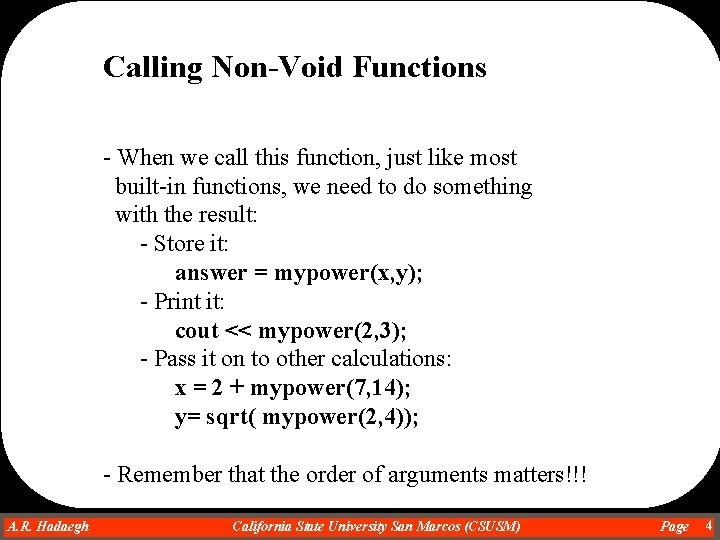 Calling Non-Void Functions

- When we call this function, just like most built-in functions, we need to do something with the result:

- Store it:

answer = mypower(x,y);

- Print it:

cout << mypower(2,3);

- Pass it on to other calculations:

x = 2 + mypower(7,14);

y= sqrt( mypower(2,4));

- Remember that the order of arguments matters!!!

A.R. Hadaegh California State University San Marcos (CSUSM) Page 4